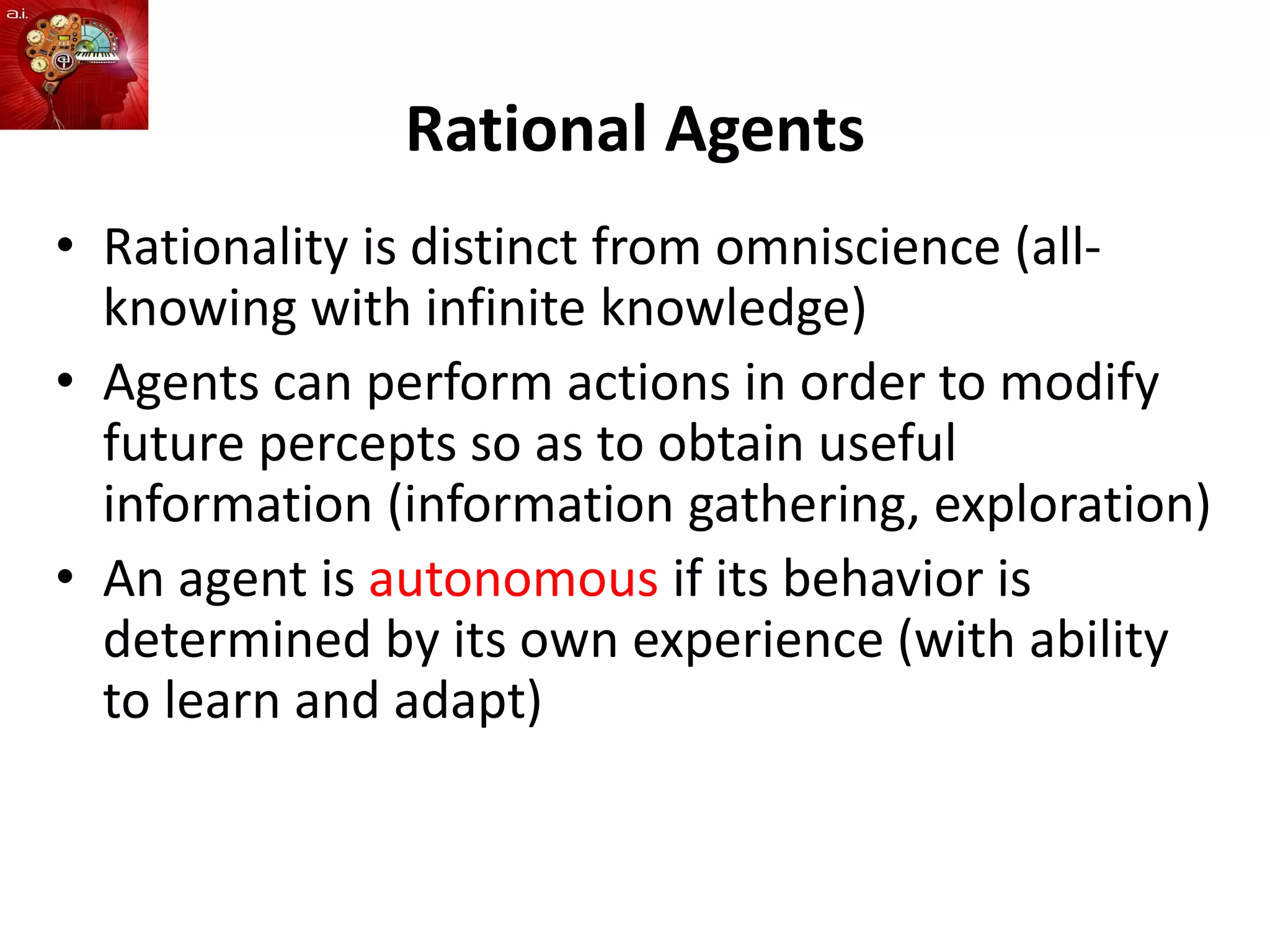 a.i.

Rational Agents

• Rationality is distinct from omniscience (all-knowing with infinite knowledge)

• Agents can perform actions in order to modify future percepts so as to obtain useful information (information gathering, exploration)

• An agent is autonomous if its behavior is determined by its own experience (with ability to learn and adapt)